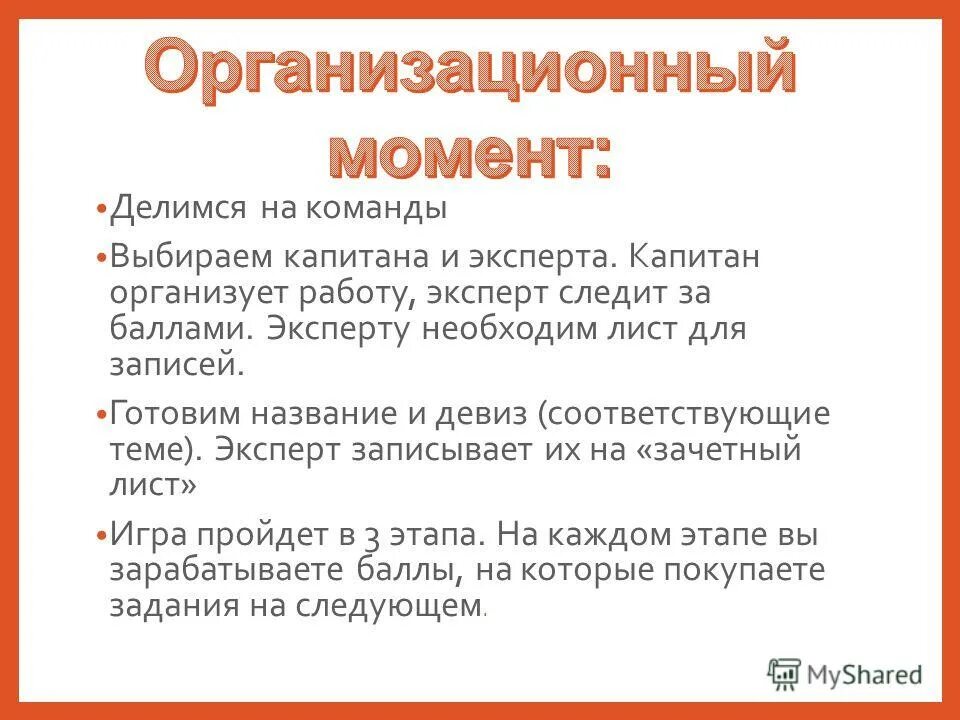 Организационный момент:

• Делимся на команды

• Выбираем капитана и эксперта. Капитан организует работу, эксперт следит за баллами. Эксперту необходим лист для записей.

• Готовим название и девиз (соответствующие теме). Эксперт записывает их на «зачетный лист»

• Игра пройдет в 3 этапа. На каждом этапе вы зарабатываете баллы, на которые покупаете задания на следующем.

MyShared